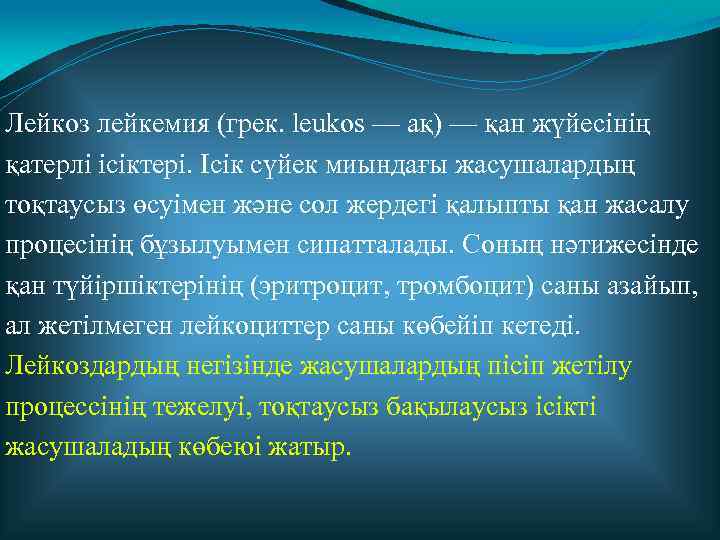 Лейкоз лейкемия (грек. leukos — ақ) — қан жүйесінің қатерлі ісіктері. Ісік сүйек миындағы жасушалардың тоқтаусыз өсуімен және сол жердегі қалыпты қан жасалу процесінің бұзылуымен сипатталады. Соның нәтижесінде қан түйіршіктерінің (эритроцит, тромбоцит) саны азайып, ал жетілмеген лейкоциттер саны көбейіп кетеді.
Лейкоздардың негізінде жасушалардың пісіп жетілу процессінің тежелуі, тоқтаусыз бақылаусыз ісікті жасушаладың көбеюі жатыр.